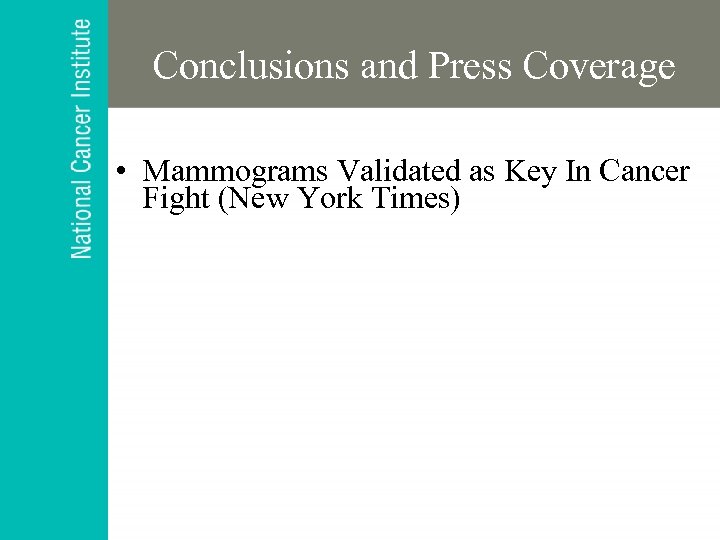 National Cancer Institute

Conclusions and Press Coverage

• Mammograms Validated as Key In Cancer Fight (New York Times)